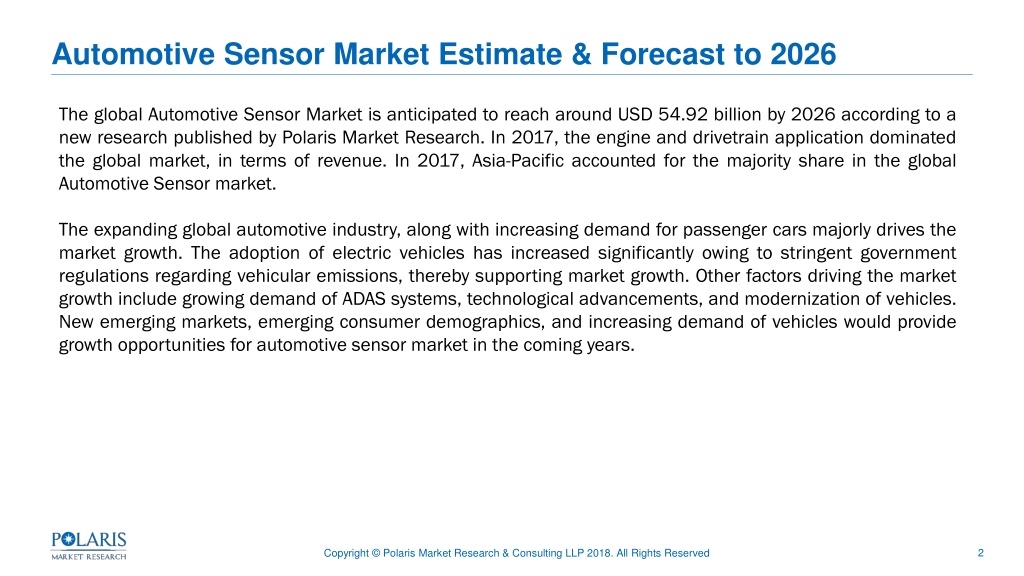 Automotive Sensor Market Estimate & Forecast to 2026

The global Automotive Sensor Market is anticipated to reach around USD 54.92 billion by 2026 according to a new research published by Polaris Market Research. In 2017, the engine and drivetrain application dominated the global market, in terms of revenue. In 2017, Asia-Pacific accounted for the majority share in the global Automotive Sensor market.

The expanding global automotive industry, along with increasing demand for passenger cars majorly drives the market growth. The adoption of electric vehicles has increased significantly owing to stringent government regulations regarding vehicular emissions, thereby supporting market growth. Other factors driving the market growth include growing demand of ADAS systems, technological advancements, and modernization of vehicles. New emerging markets, emerging consumer demographics, and increasing demand of vehicles would provide growth opportunities for automotive sensor market in the coming years.

POLARIS
MARKET RESEARCH

Copyright © Polaris Market Research & Consulting LLP 2018. All Rights Reserved

2